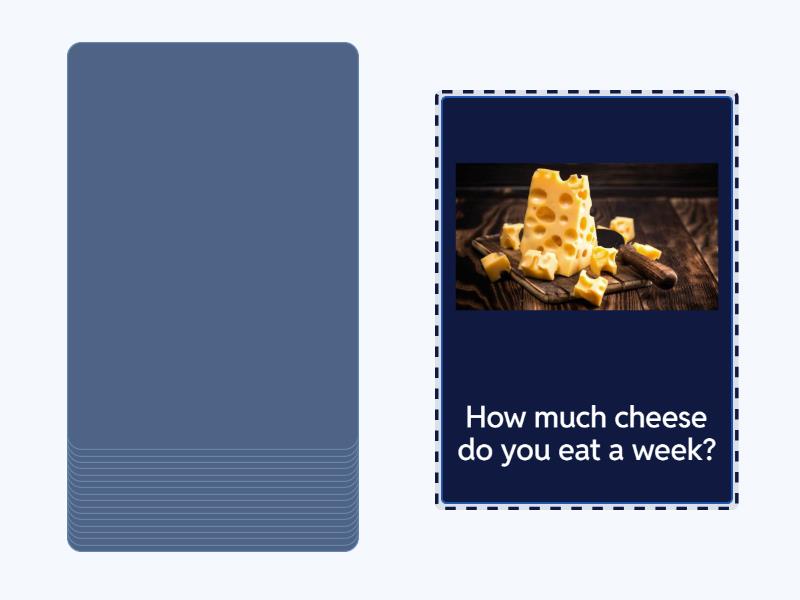 How much cheese do you eat a week?